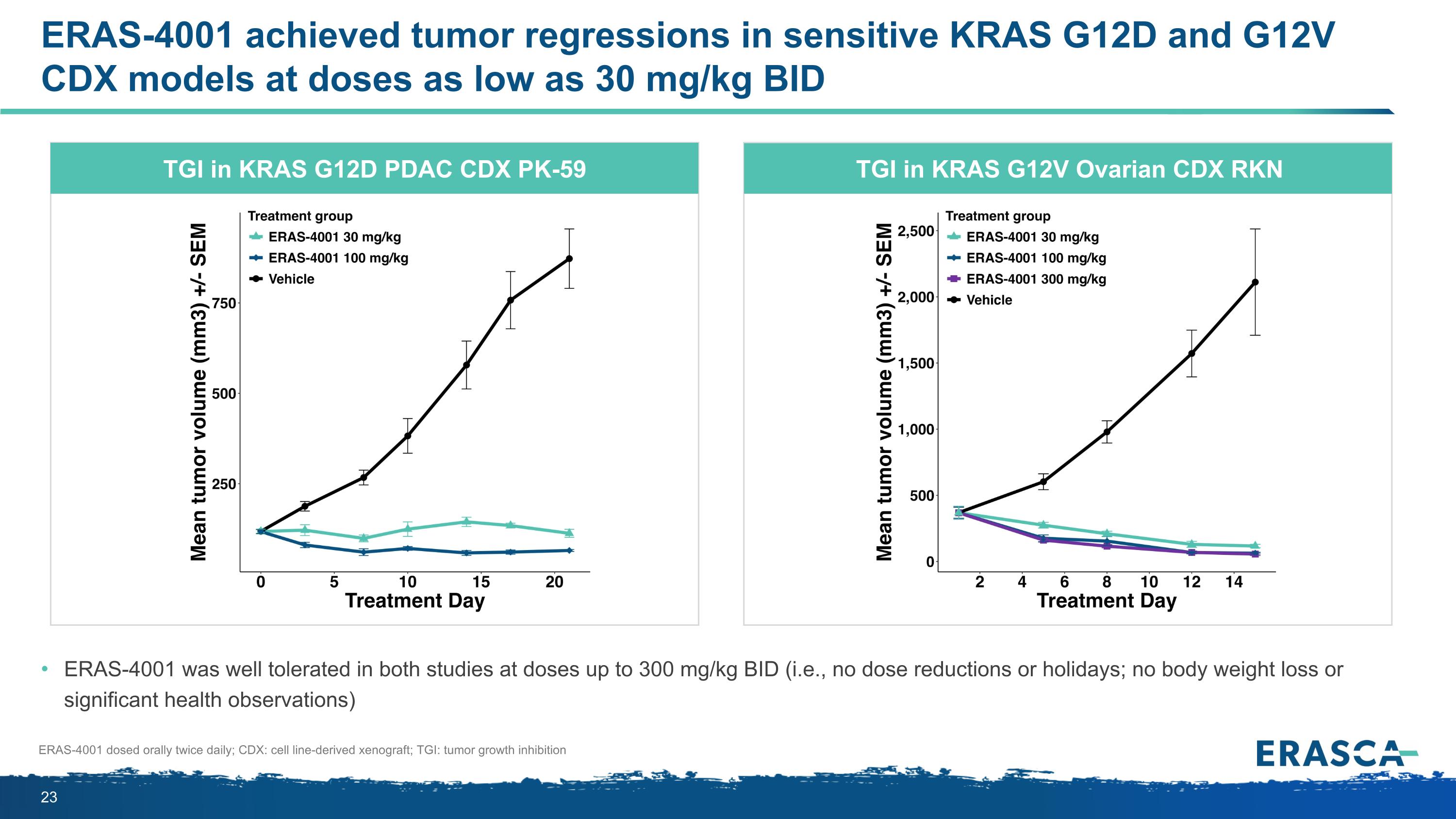 ERAS-4001 achieved tumor regressions in sensitive KRAS G12D and G12V CDX models at doses as low as 30 mg/kg BID

TGI in KRAS G12D PDAC CDX PK-59

Treatment group
ERAS-4001 30 mg/kg
ERAS-4001 100 mg/kg
Vehicle

Mean tumor volume (mm3) +/- SEM

750
500
250

0 5 10 15 20
Treatment Day

TGI in KRAS G12V Ovarian CDX RKN

Treatment group
ERAS-4001 30 mg/kg
ERAS-4001 100 mg/kg
ERAS-4001 300 mg/kg
Vehicle

Mean tumor volume (mm3) +/- SEM

2,500
2,000
1,500
1,000
500
0

2 4 6 8 10 12 14
Treatment Day

• ERAS-4001 was well tolerated in both studies at doses up to 300 mg/kg BID (i.e., no dose reductions or holidays; no body weight loss or significant health observations)

ERAS-4001 dosed orally twice daily; CDX: cell line-derived xenograft; TGI: tumor growth inhibition

ERASCA

23